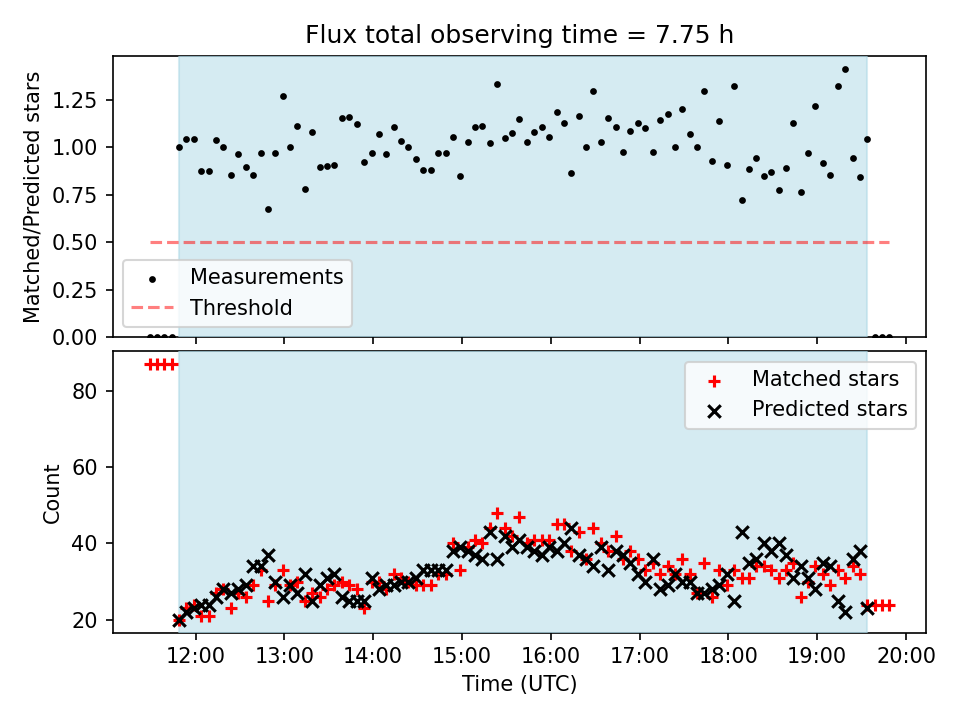 Flux total observing time = 7.75 h

Matched/Predicted stars

1.25
1.00
0.75
0.50
0.25
0.00

Measurements
Threshold

Count

80
60
40
20

Matched stars
Predicted stars

12:00
13:00
14:00
15:00
16:00
17:00
18:00
19:00
20:00

Time (UTC)